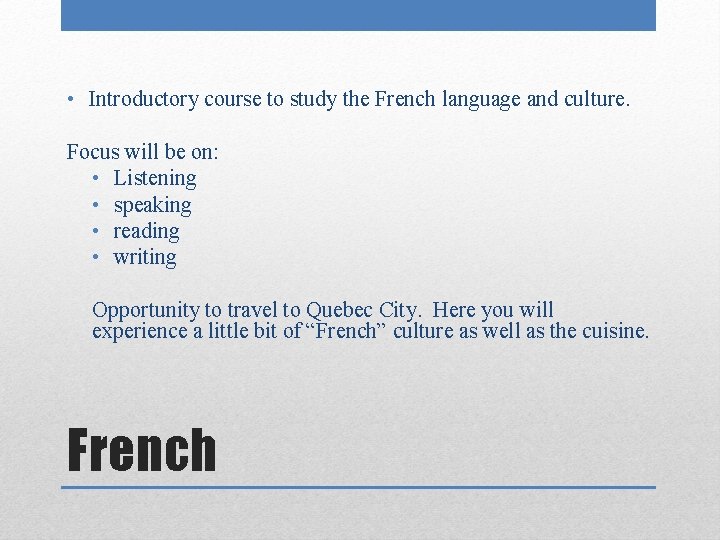 • Introductory course to study the French language and culture.

Focus will be on:
• Listening
• speaking
• reading
• writing

Opportunity to travel to Quebec City. Here you will experience a little bit of “French” culture as well as the cuisine.

French